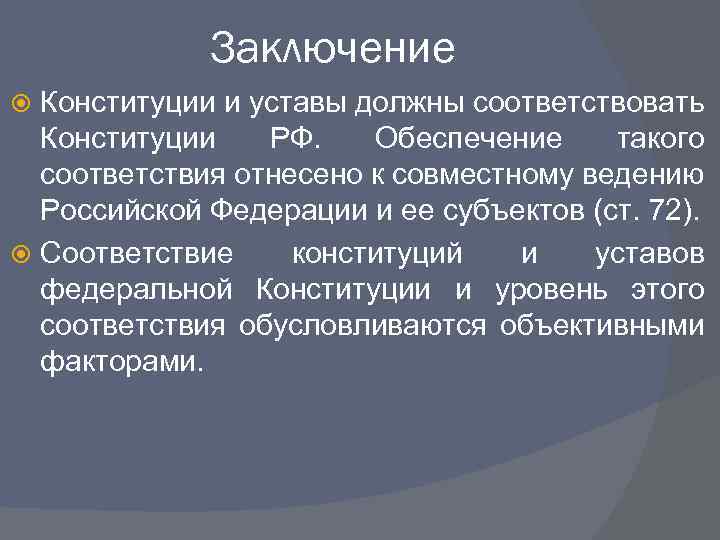 Заключение

Конституции и уставы должны соответствовать Конституции РФ. Обеспечение такого соответствия отнесено к совместному ведению Российской Федерации и ее субъектов (ст. 72).

Соответствие конституций и уставов федеральной Конституции и уровень этого соответствия обусловливаются объективными факторами.